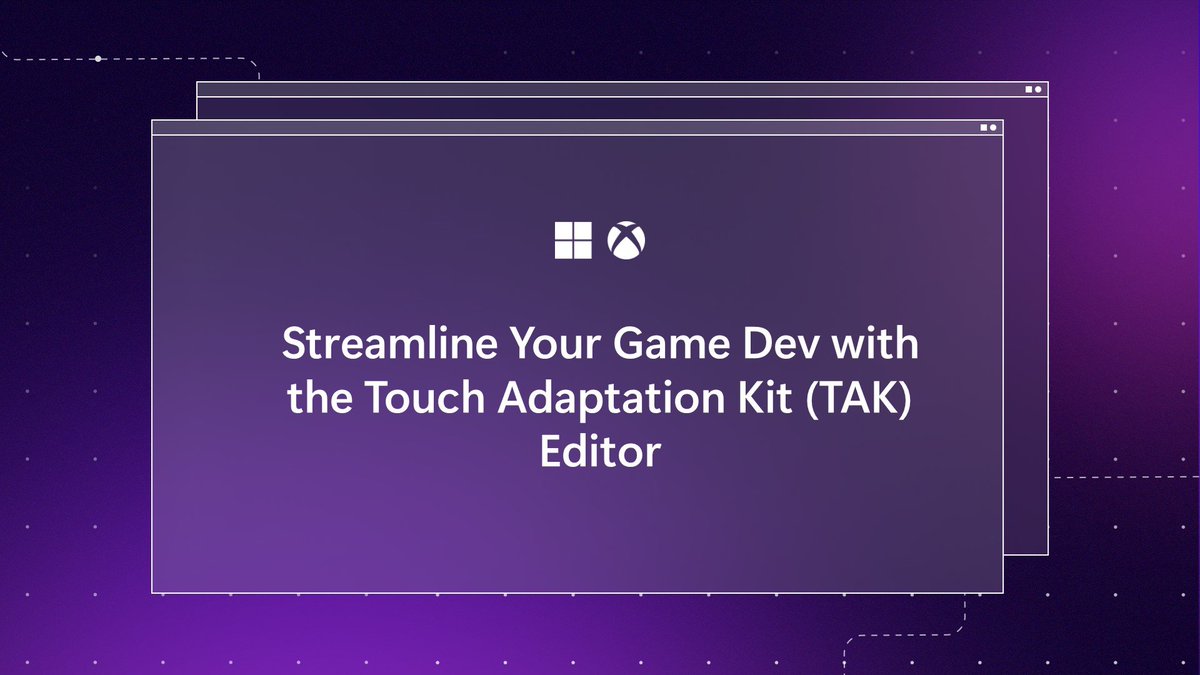 Streamline Your Game Dev with the Touch Adaptation Kit (TAK) Editor